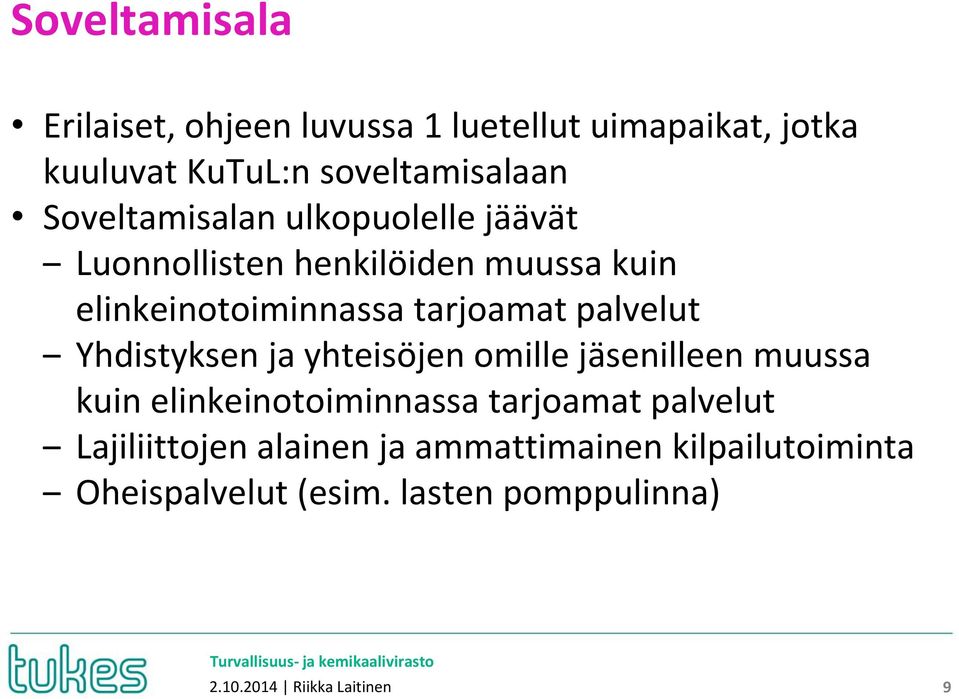 Soveltamisala

• Erilaiset, ohjeen luvussa 1 luetellut uimapaikat, jotka kuuluvat KuTuL:n soveltamisalaan
• Soveltamisalan ulkopuolelle jäävät
– Luonnollisten henkilöiden muussa kuin elinkeinotoiminnassa tarjoamat palvelut
– Yhdistyksen ja yhteisöjen omille jäsenilleen muussa kuin elinkeinotoiminnassa tarjoamat palvelut
– Lajiliittojen alainen ja ammattimainen kilpailutoiminta
– Oheispalvelut (esim. lasten pomppulinna)

tukes

Turvallisuus- ja kemikaalivirasto
2.10.2014 | Riikka Laitinen

9